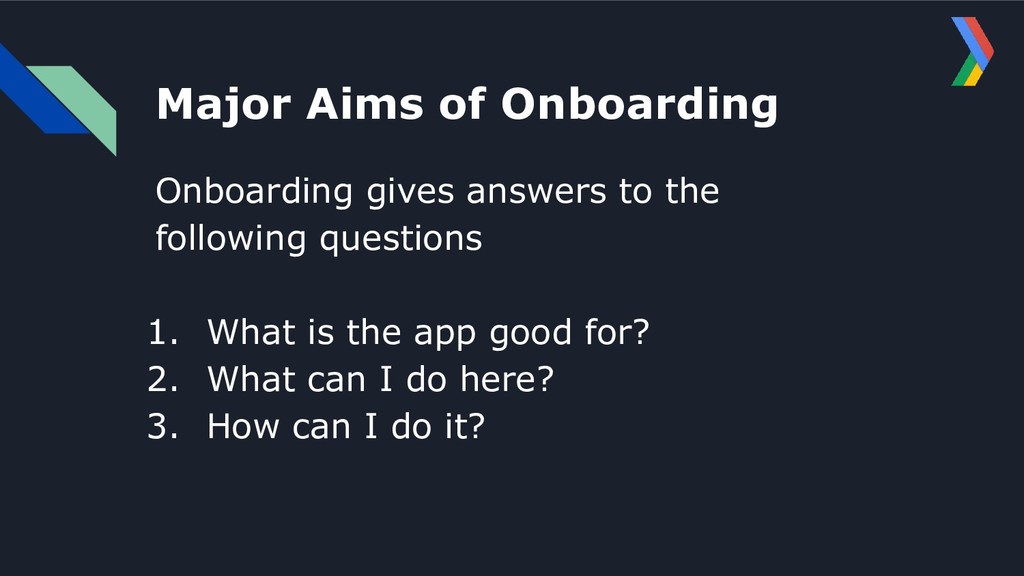 Major Aims of Onboarding

Onboarding gives answers to the following questions

1. What is the app good for?
2. What can I do here?
3. How can I do it?